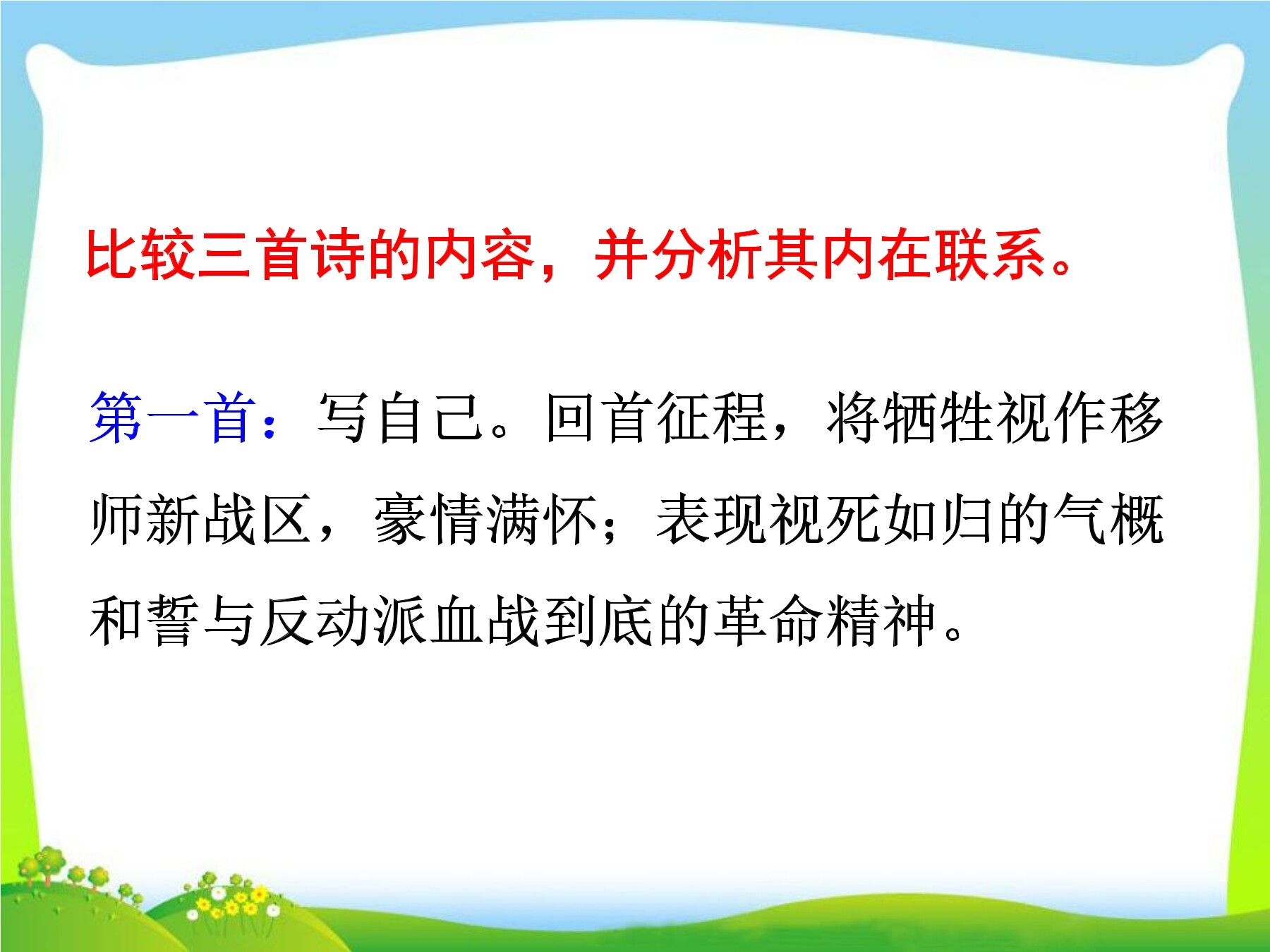 比较三首诗的内容，并分析其内在联系。

第一首：写自己。回首征程，将牺牲视作移师新战区，豪情满怀；表现视死如归的气概和誓与反动派血战到底的革命精神。